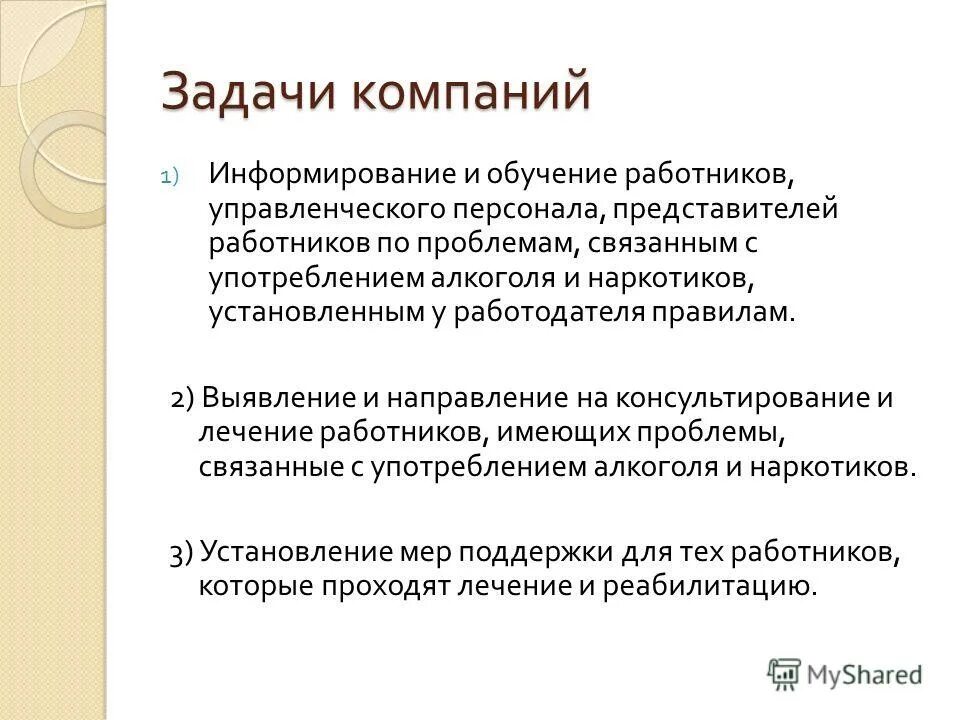 Задачи компаний

1) Информирование и обучение работников, управленческого персонала, представителей работников по проблемам, связанным с употреблением алкоголя и наркотиков, установленным у работодателя правилам.

2) Выявление и направление на консультирование и лечение работников, имеющих проблемы, связанные с употреблением алкоголя и наркотиков.

3) Установление мер поддержки для тех работников, которые проходят лечение и реабилитацию.

MyShared